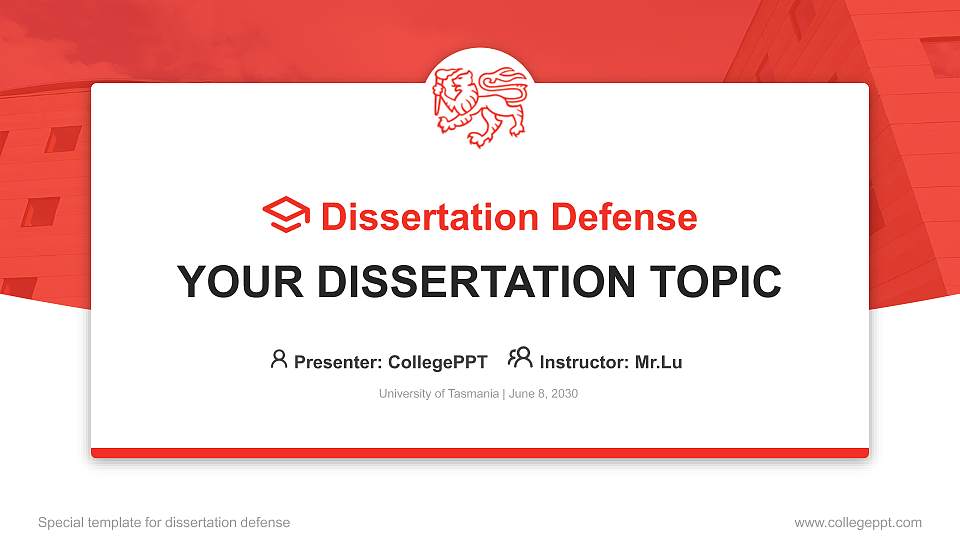 Dissertation Defense

YOUR DISSERTATION TOPIC

Presenter: CollegePPT Instructor: Mr.Lu

University of Tasmania | June 8, 2030

Special template for dissertation defense

www.collegeppt.com